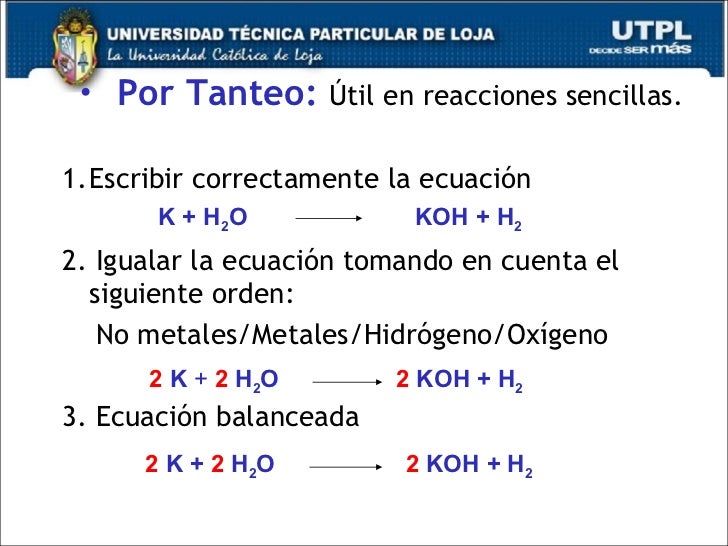 UNIVERSIDAD TÉCNICA PARTICULAR DE LOJA
La Universidad Católica de Loja

UTPL
DECIDE SER más

• Por Tanteo: Útil en reacciones sencillas.

1. Escribir correctamente la ecuación

$K + H_2O \longrightarrow KOH + H_2$

2. Igualar la ecuación tomando en cuenta el siguiente orden:

No metales/Metales/Hidrógeno/Oxígeno

$2\ K + 2\ H_2O \longrightarrow 2\ KOH + H_2$

3. Ecuación balanceada

$2\ K + 2\ H_2O \longrightarrow 2\ KOH + H_2$